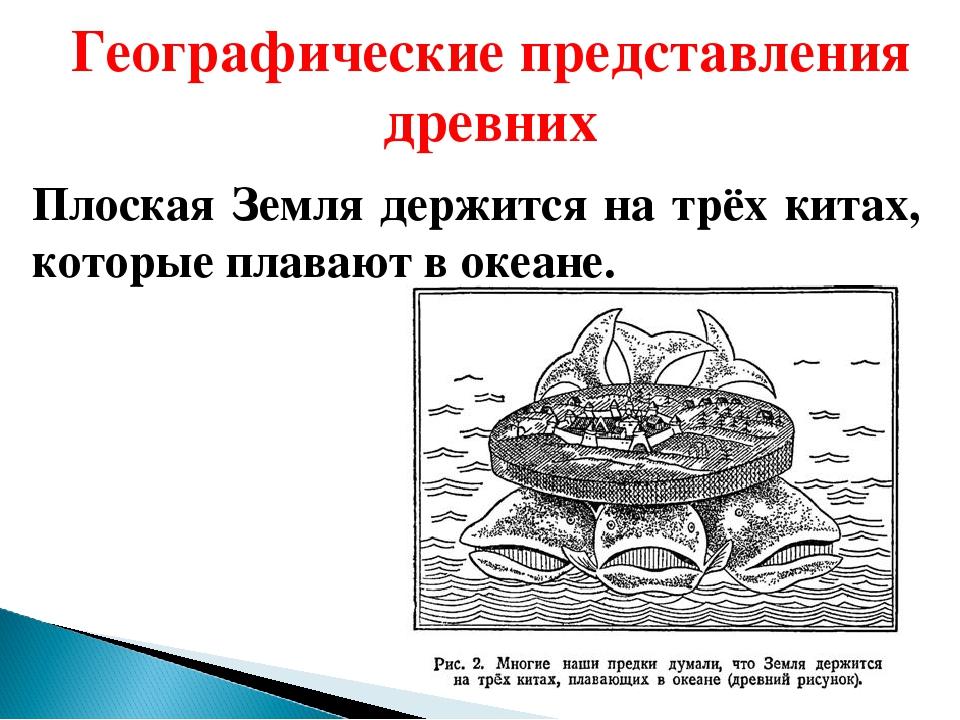 Географические представления древних

Плоская Земля держится на трёх китах, которые плавают в океане.

Рис. 2. Многие наши предки думали, что Земля держится на трёх китах, плавающих в океане (древний рисунок).